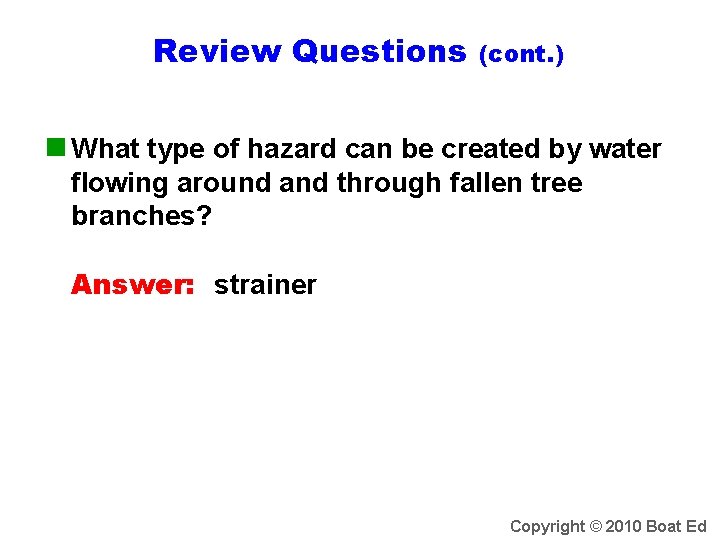 Review Questions (cont.)

What type of hazard can be created by water flowing around and through fallen tree branches?

Answer: strainer

Copyright © 2010 Boat Ed